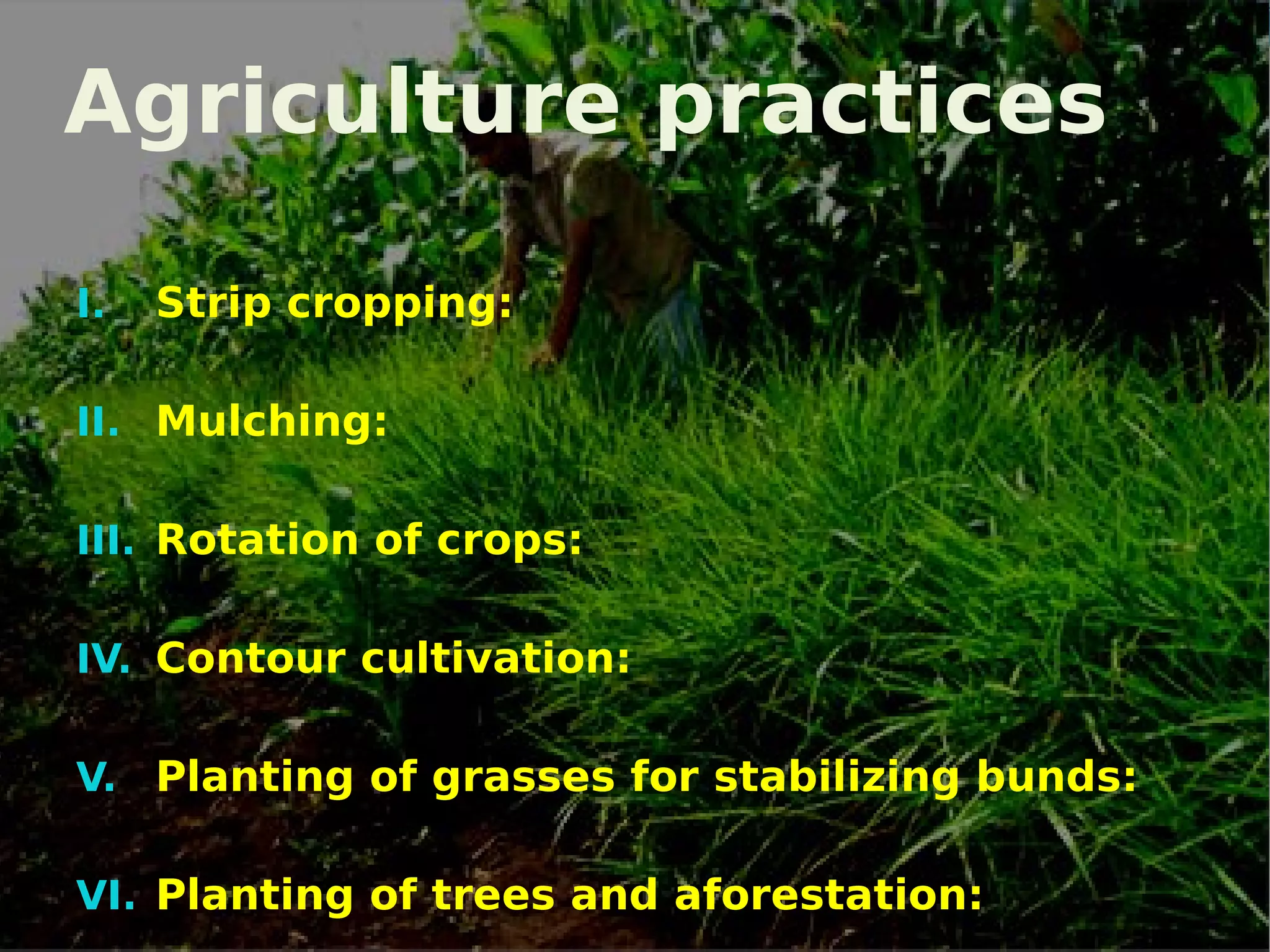 Agriculture practices

I. Strip cropping:

II. Mulching:

III. Rotation of crops:

IV. Contour cultivation:

V. Planting of grasses for stabilizing bunds:

VI. Planting of trees and aforestation: